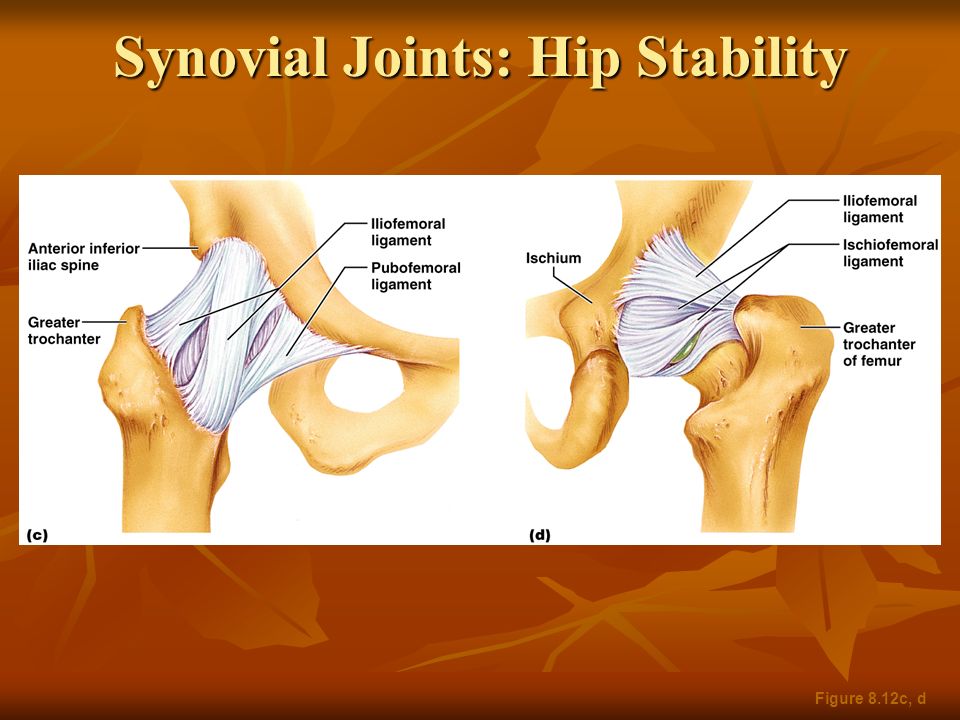 Synovial Joints: Hip Stability

Anterior inferior iliac spine

Greater trochanter

Iliofemoral ligament

Pubofemoral ligament

(c)

Ischium

Iliofemoral ligament

Ischiofemoral ligament

Greater trochanter of femur

(d)

Figure 8.12c, d